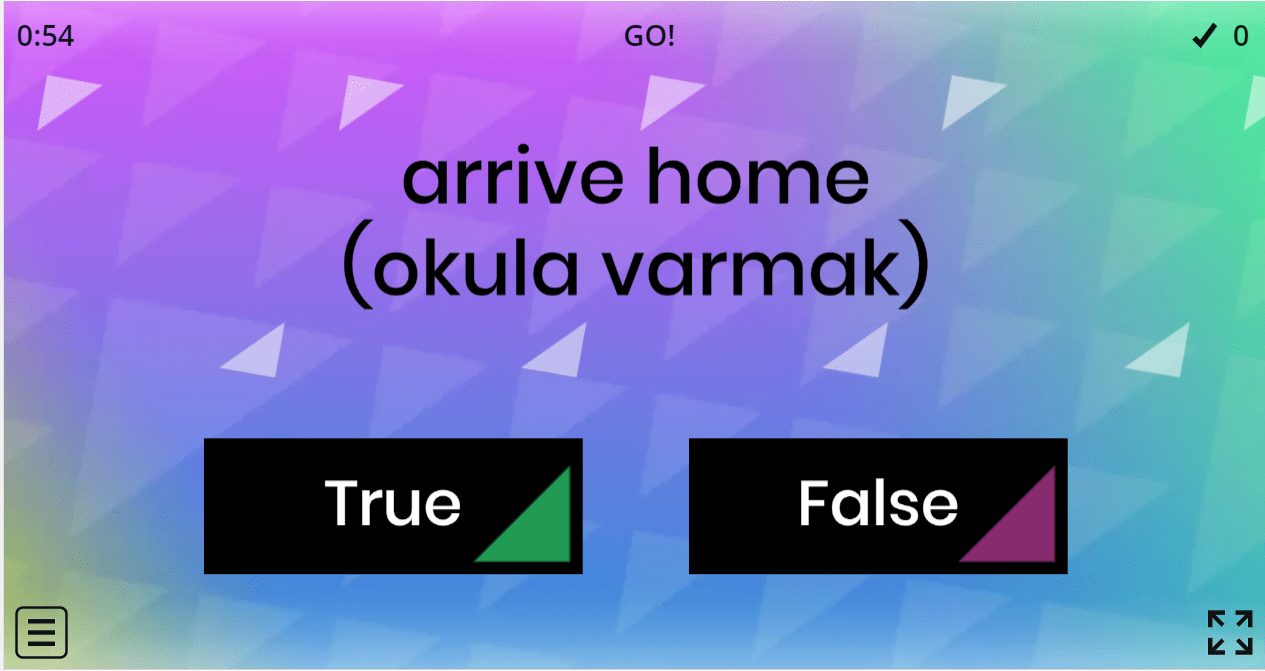 0:54 GO! ✓ 0

arrive home
(okula varmak)

True

False